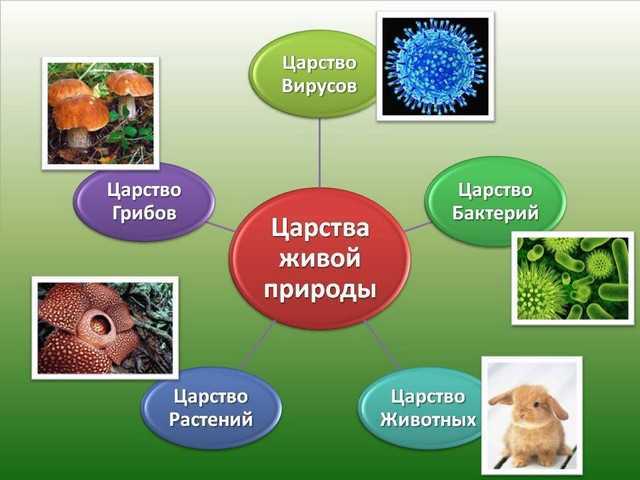 Царства живой природы

Царство Вирусов

Царство Бактерий

Царство Животных

Царство Растений

Царство Грибов